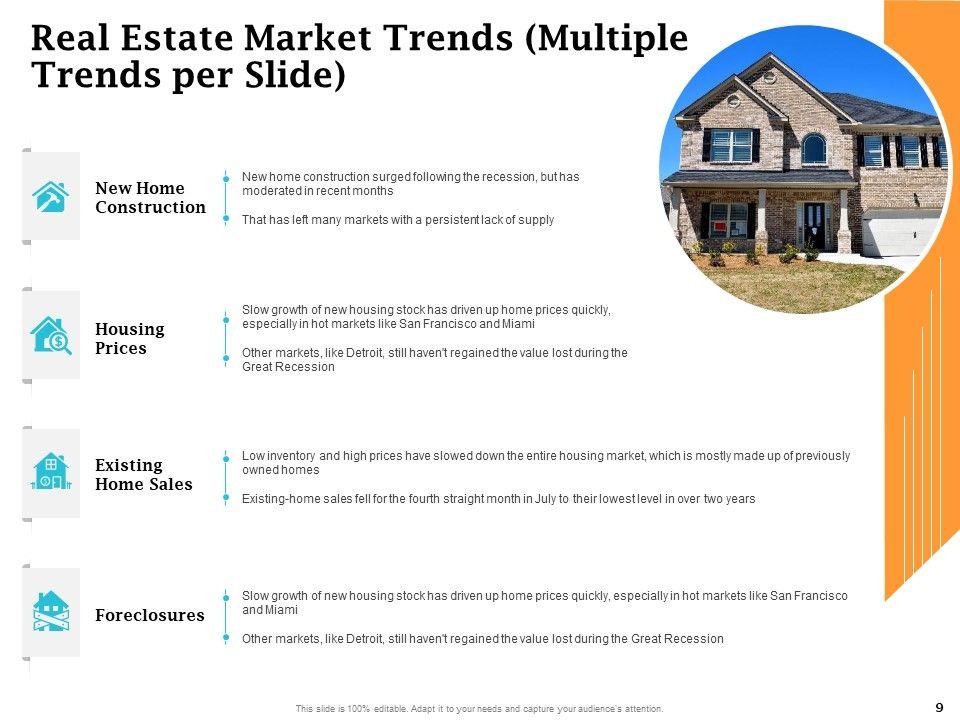 Real Estate Market Trends (Multiple Trends per Slide)

New Home Construction

New home construction surged following the recession, but has moderated in recent months

That has left many markets with a persistent lack of supply

Housing Prices

Slow growth of new housing stock has driven up home prices quickly, especially in hot markets like San Francisco and Miami

Other markets, like Detroit, still haven't regained the value lost during the Great Recession

Existing Home Sales

Low inventory and high prices have slowed down the entire housing market, which is mostly made up of previously owned homes

Existing-home sales fell for the fourth straight month in July to their lowest level in over two years

Foreclosures

Slow growth of new housing stock has driven up home prices quickly, especially in hot markets like San Francisco and Miami

Other markets, like Detroit, still haven't regained the value lost during the Great Recession

This slide is 100% editable. Adapt it to your needs and capture your audience's attention.

9